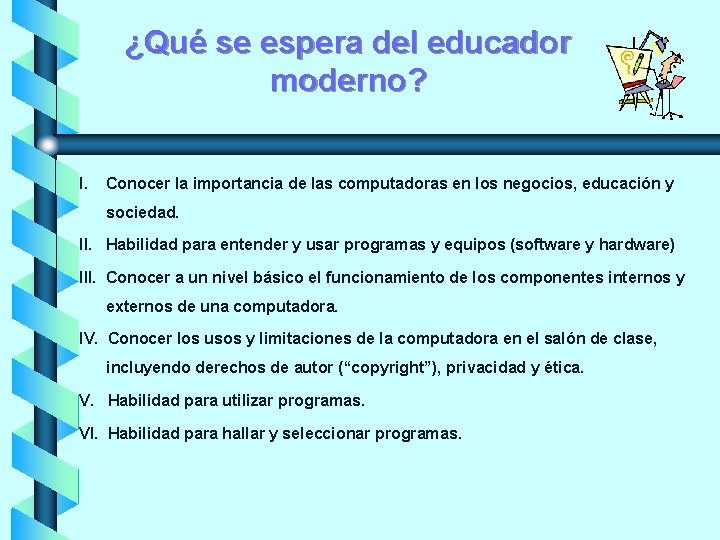 ¿Qué se espera del educador moderno?

I. Conocer la importancia de las computadoras en los negocios, educación y sociedad.

II. Habilidad para entender y usar programas y equipos (software y hardware)

III. Conocer a un nivel básico el funcionamiento de los componentes internos y externos de una computadora.

IV. Conocer los usos y limitaciones de la computadora en el salón de clase, incluyendo derechos de autor (“copyright”), privacidad y ética.

V. Habilidad para utilizar programas.

VI. Habilidad para hallar y seleccionar programas.